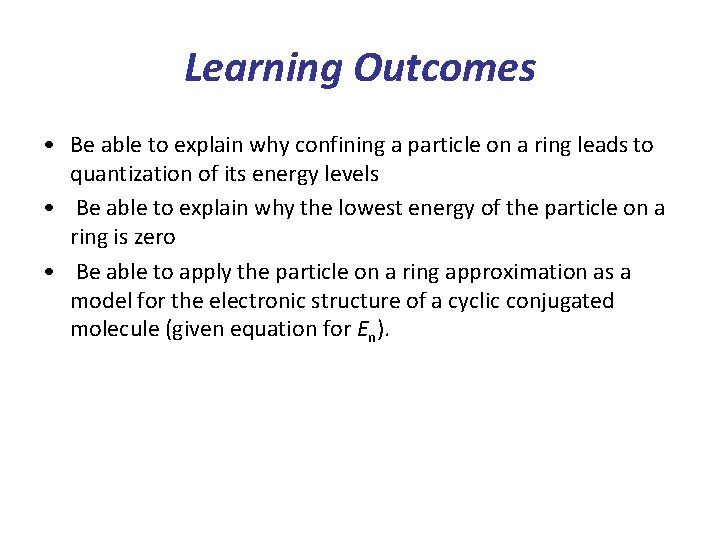 Learning Outcomes

• Be able to explain why confining a particle on a ring leads to quantization of its energy levels

• Be able to explain why the lowest energy of the particle on a ring is zero

• Be able to apply the particle on a ring approximation as a model for the electronic structure of a cyclic conjugated molecule (given equation for $E_n$).